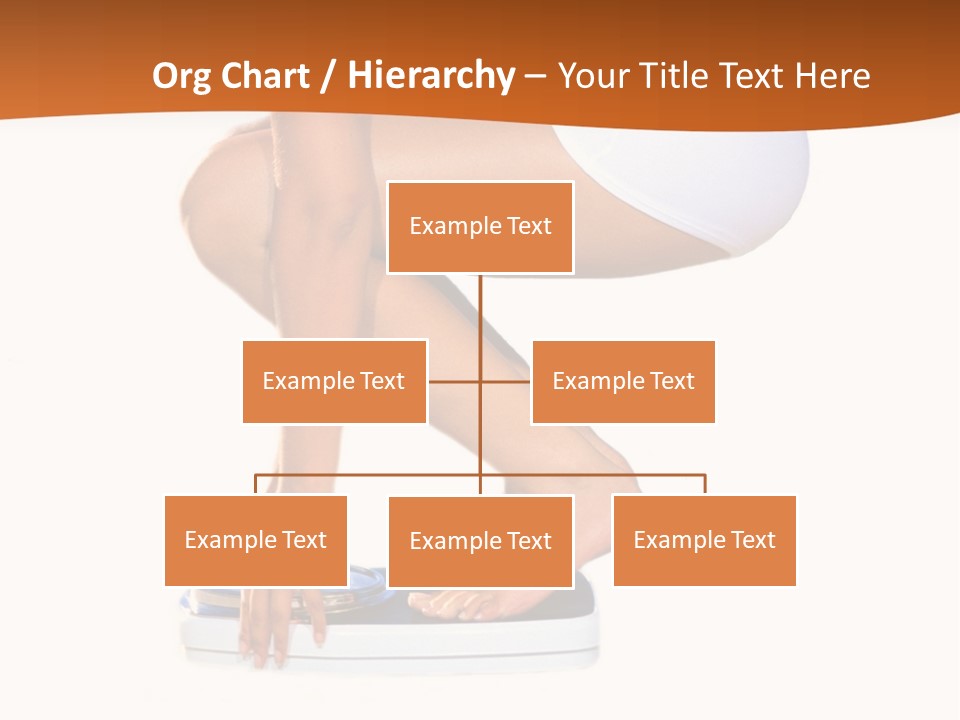 Org Chart / Hierarchy – Your Title Text Here

Example Text

Example Text

Example Text

Example Text

Example Text

Example Text